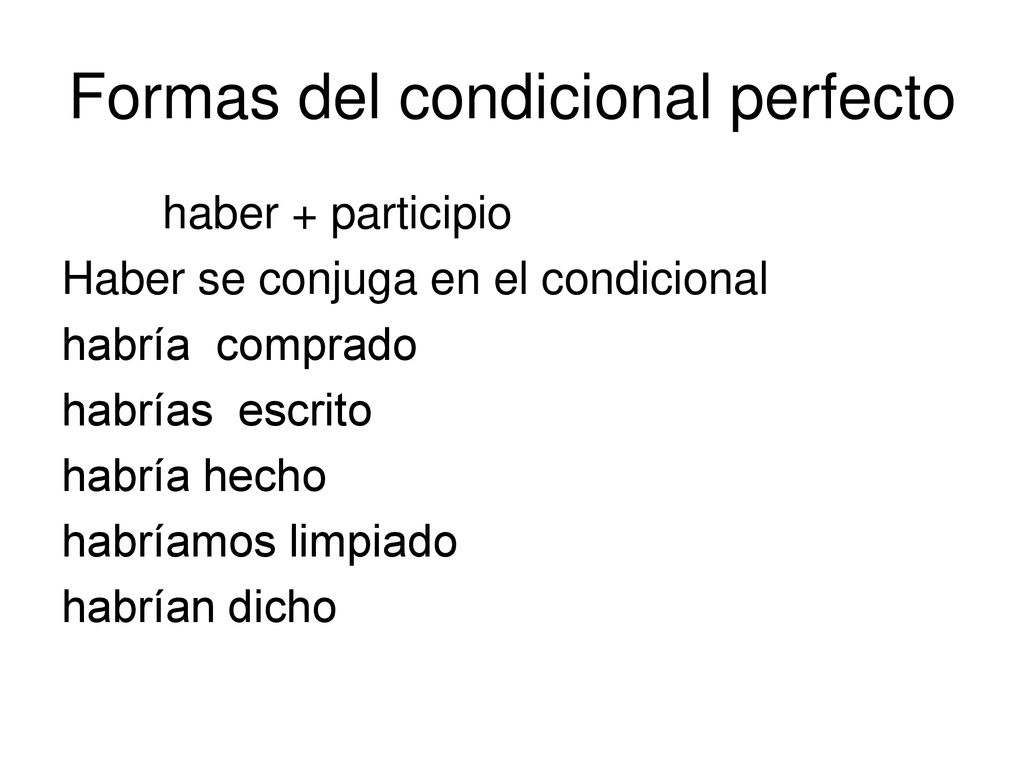 Formas del condicional perfecto

haber + participio

Haber se conjuga en el condicional

habría comprado

habrías escrito

habría hecho

habríamos limpiado

habrían dicho